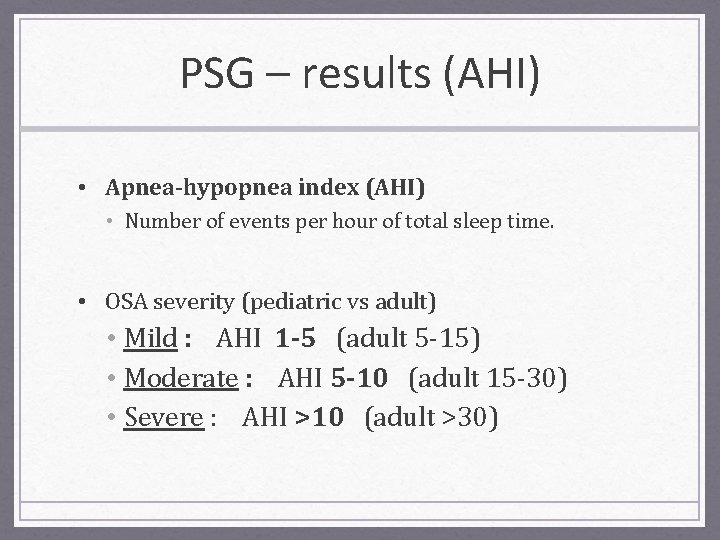 PSG – results (AHI)

• Apnea-hypopnea index (AHI)
  • Number of events per hour of total sleep time.

• OSA severity (pediatric vs adult)
  • Mild : AHI 1-5 (adult 5-15)
  • Moderate : AHI 5-10 (adult 15-30)
  • Severe : AHI >10 (adult >30)